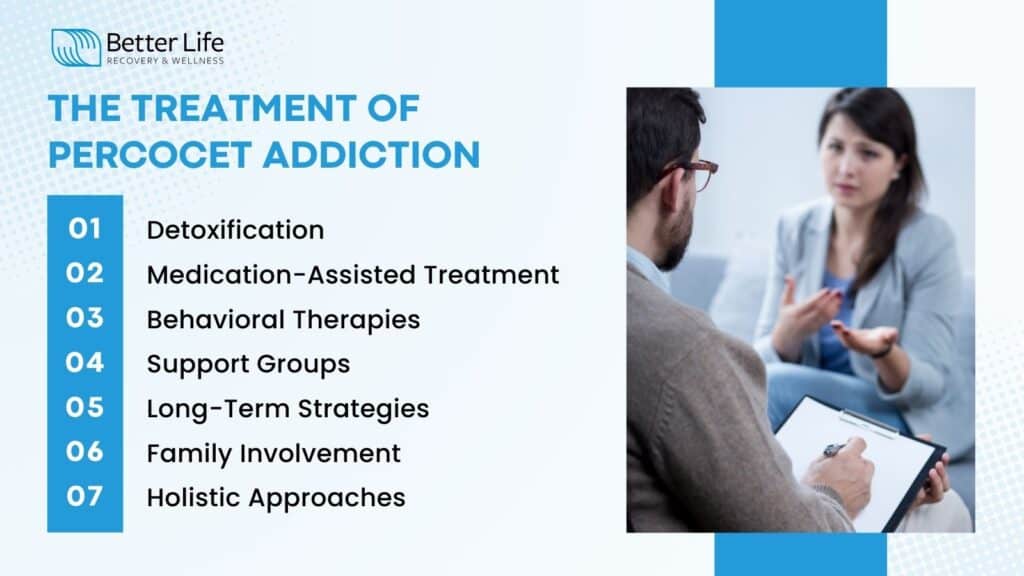 Better Life
RECOVERY & WELLNESS

THE TREATMENT OF PERCOCET ADDICTION

01 Detoxification
02 Medication-Assisted Treatment
03 Behavioral Therapies
04 Support Groups
05 Long-Term Strategies
06 Family Involvement
07 Holistic Approaches